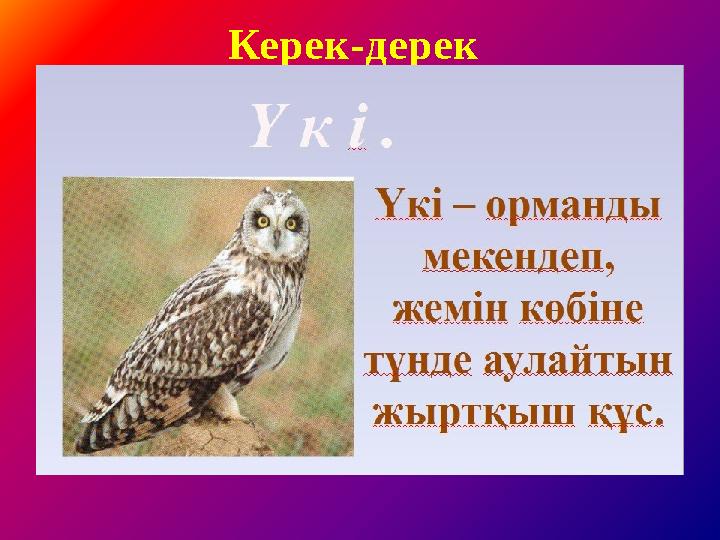 Керек-дерек

Үкі.

Үкі – орманды мекендеп, жемін көбіне түнде аулайтын жыртқыш құс.